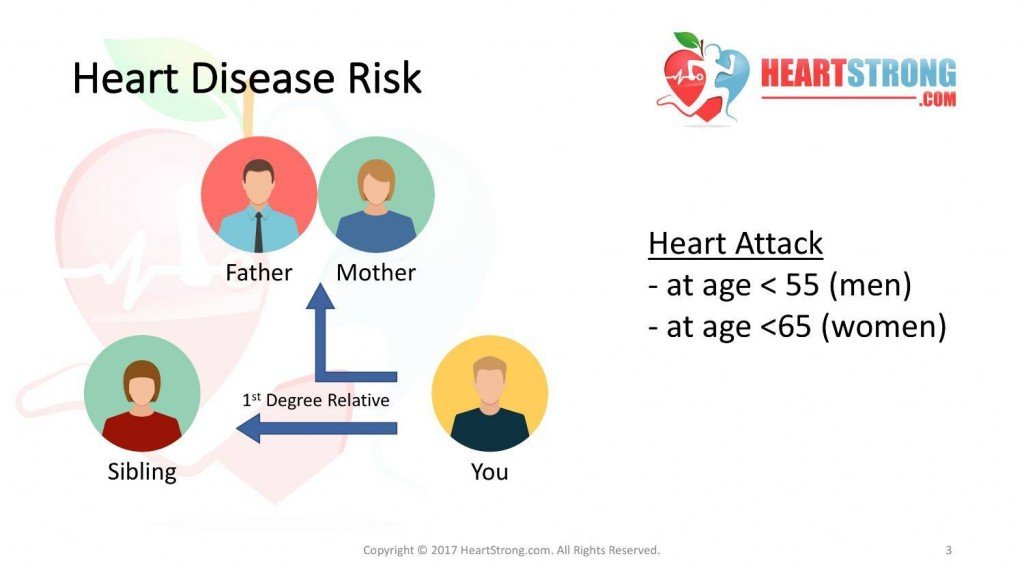 Heart Disease Risk

HEARTSTRONG
.COM

Father Mother

1st Degree Relative

Sibling

You

Heart Attack
- at age < 55 (men)
- at age <65 (women)

Copyright © 2017 HeartStrong.com. All Rights Reserved.

3